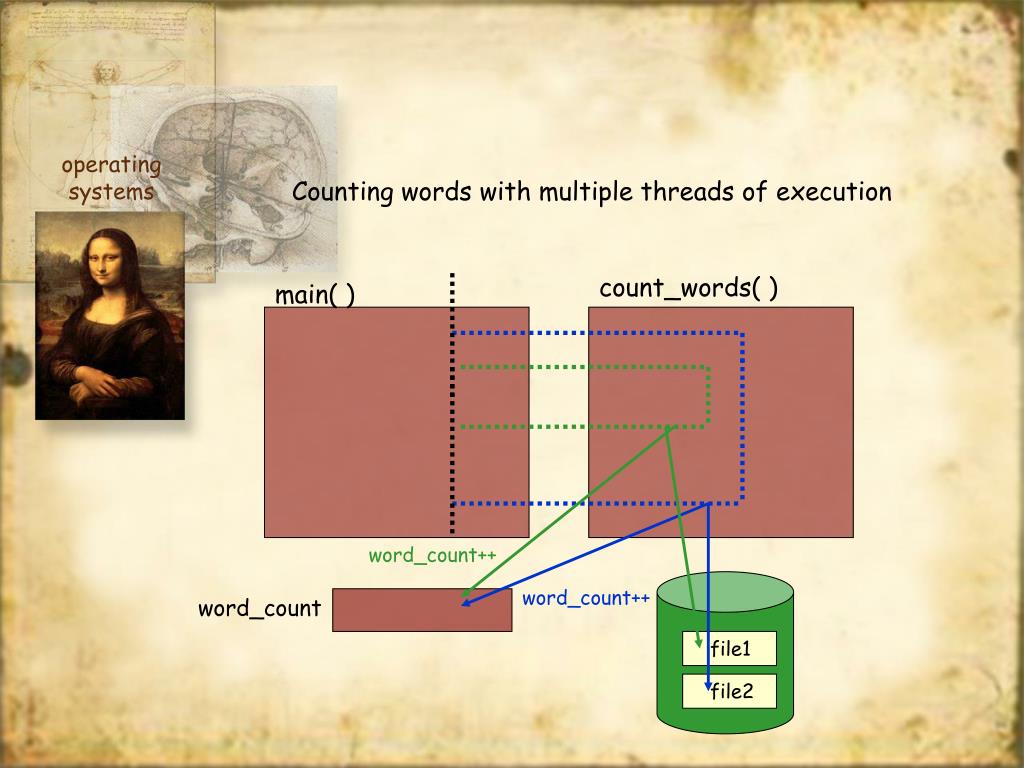 operating systems

Counting words with multiple threads of execution

main( )

count_words( )

word_count++

word_count

word_count++

file1

file2